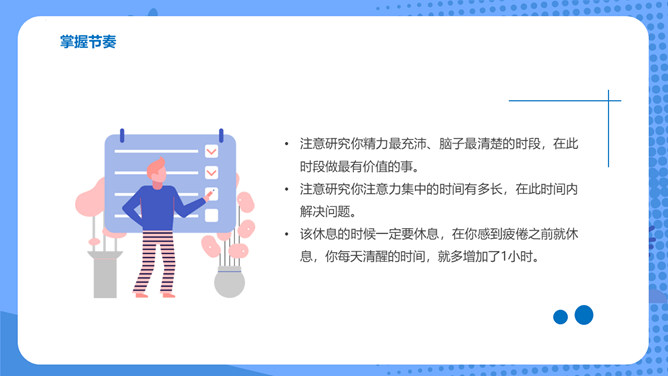 掌握节奏

• 注意研究你精力最充沛、脑子最清楚的时段，在此时段做最有价值的事。

• 注意研究你注意力集中的时间有多长，在此时间内解决问题。

• 该休息的时候一定要休息，在你感到疲倦之前就休息，你每天清醒的时间，就多增加了1小时。